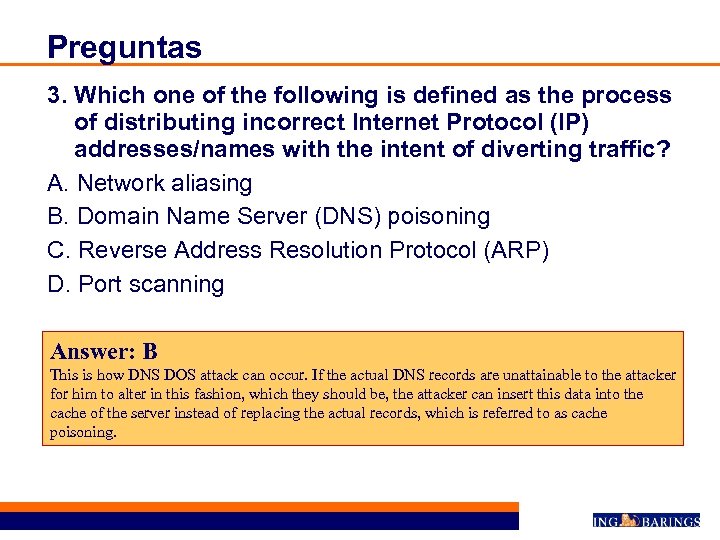 Preguntas

3. Which one of the following is defined as the process of distributing incorrect Internet Protocol (IP) addresses/names with the intent of diverting traffic?

A. Network aliasing

B. Domain Name Server (DNS) poisoning

C. Reverse Address Resolution Protocol (ARP)

D. Port scanning

Answer: B

This is how DNS DOS attack can occur. If the actual DNS records are unattainable to the attacker for him to alter in this fashion, which they should be, the attacker can insert this data into the cache of the server instead of replacing the actual records, which is referred to as cache poisoning.

ING BARINGS